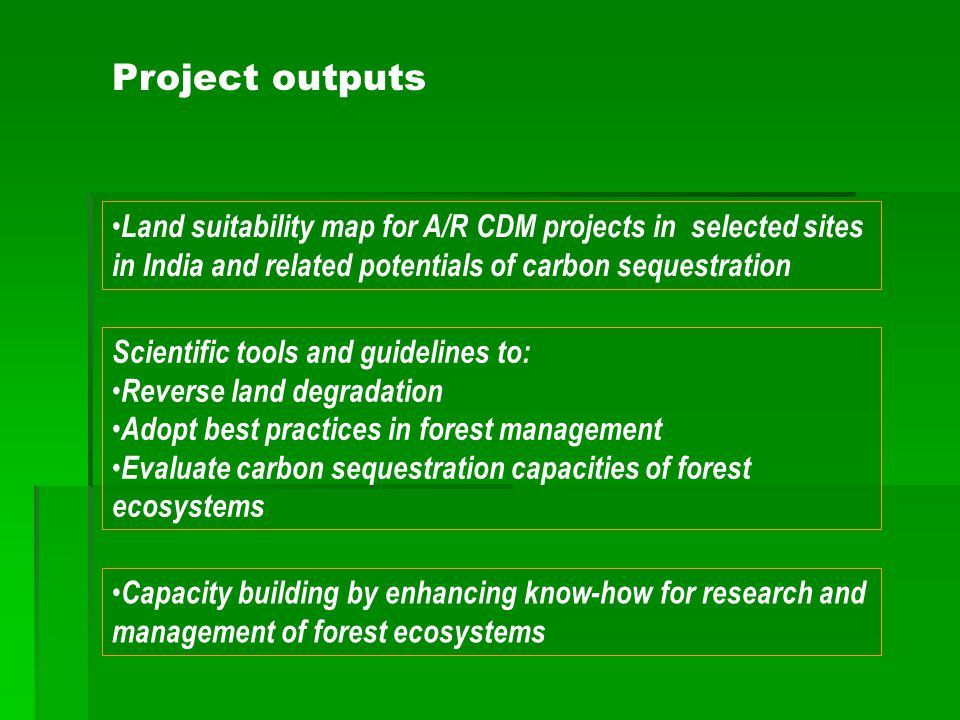 Project outputs

•Land suitability map for A/R CDM projects in selected sites in India and related potentials of carbon sequestration

Scientific tools and guidelines to:
•Reverse land degradation
•Adopt best practices in forest management
•Evaluate carbon sequestration capacities of forest ecosystems

•Capacity building by enhancing know-how for research and management of forest ecosystems